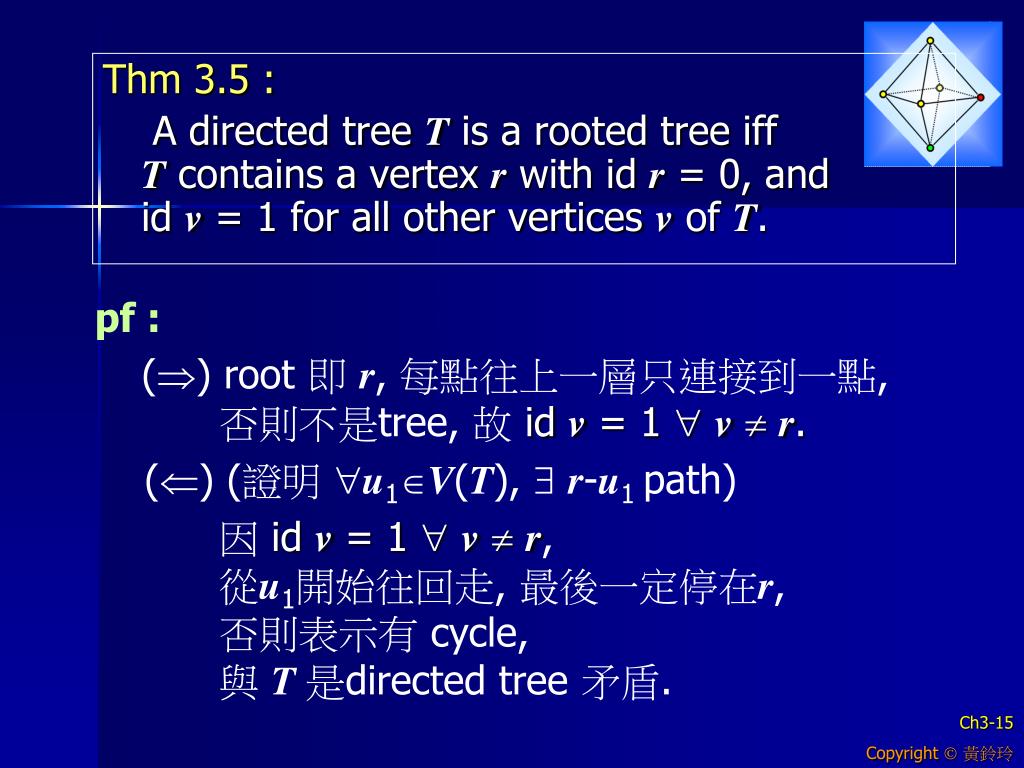 Thm 3.5 :

A directed tree $T$ is a rooted tree iff $T$ contains a vertex $r$ with id $r$ = 0, and id $v$ = 1 for all other vertices $v$ of $T$.

pf :

($\Rightarrow$) root 即 $r$, 每點往上一層只連接到一點, 否則不是tree, 故 id $v$ = 1 $\forall$ $v \neq r$.

($\Leftarrow$) (證明 $\forall u_1 \in V(T)$, $\exists$ $r$-$u_1$ path)

因 id $v$ = 1 $\forall$ $v \neq r$,
從$u_1$開始往回走, 最後一定停在$r$,
否則表示有 cycle,
與 $T$ 是directed tree 矛盾.

Ch3-15

Copyright © 黃鈴玲